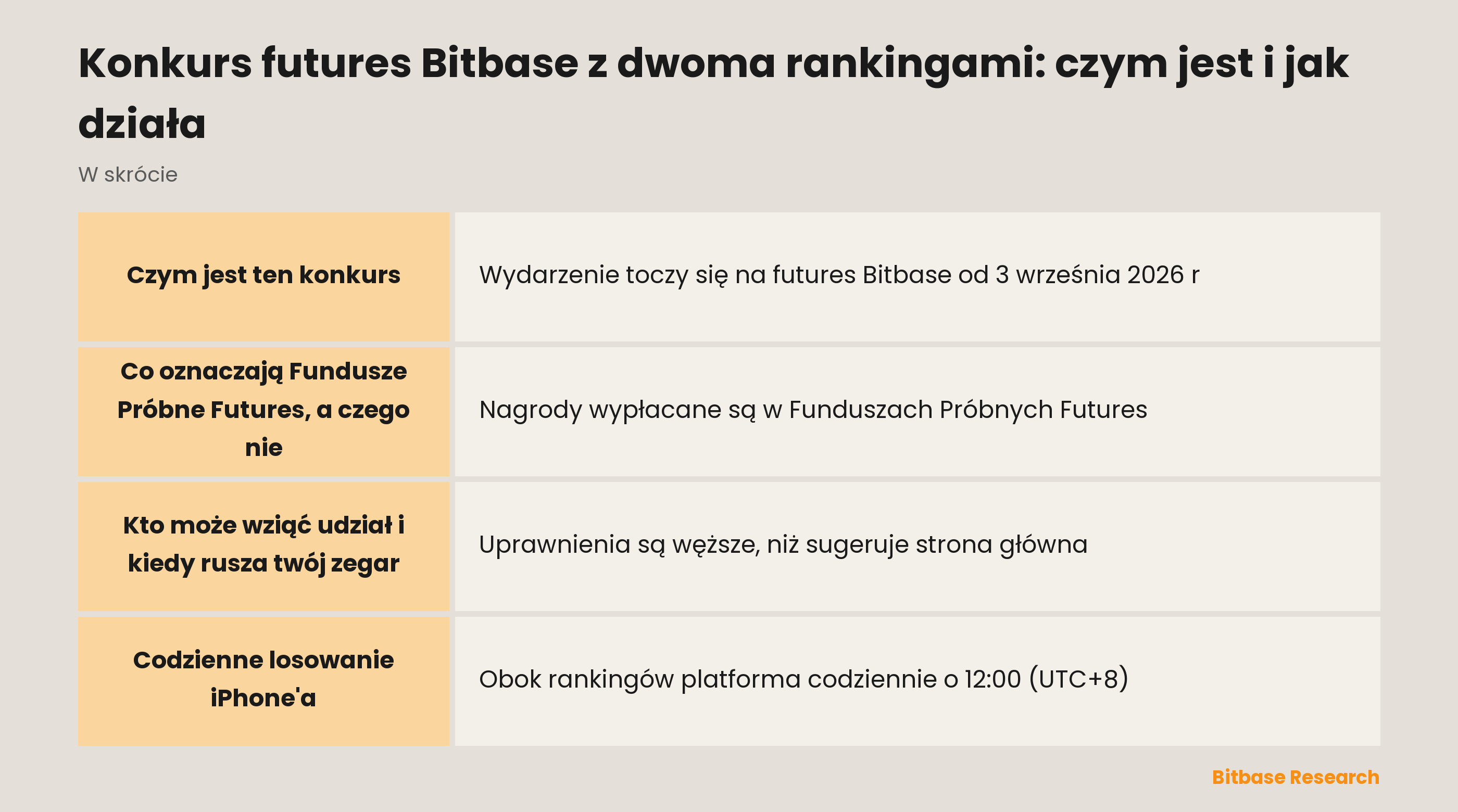 Konkurs futures Bitbase z dwoma rankingami: czym jest i jak działa

W skrócie

| Czym jest ten konkurs | Wydarzenie toczy się na futures Bitbase od 3 września 2026 r |
|---|---|
| Co oznaczają Fundusze Próbne Futures, a czego nie | Nagrody wypłacane są w Funduszach Próbnych Futures |
| Kto może wziąć udział i kiedy rusza twój zegar | Uprawnienia są węższe, niż sugeruje strona główna |
| Codzienne losowanie iPhone'a | Obok rankingów platforma codziennie o 12:00 (UTC+8) |

Bitbase Research